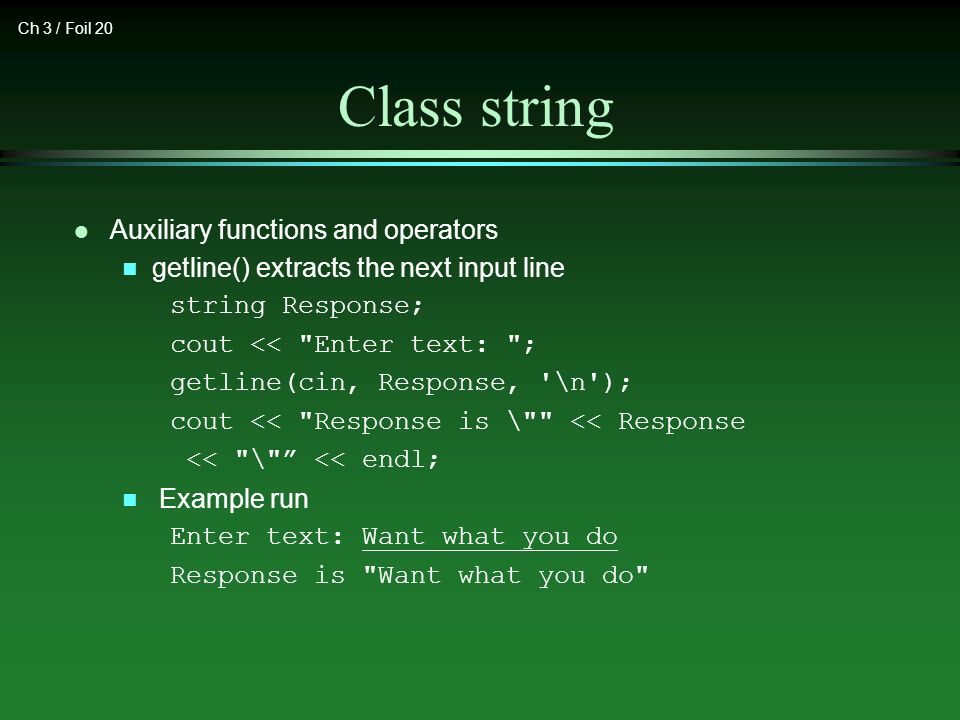 Ch 3 / Foil 20

Class string

Auxiliary functions and operators

getline() extracts the next input line

string Response;
cout << "Enter text: ";
getline(cin, Response, '\n');
cout << "Response is \"" << Response
<< "\"” << endl;

Example run

Enter text: Want what you do
Response is "Want what you do"